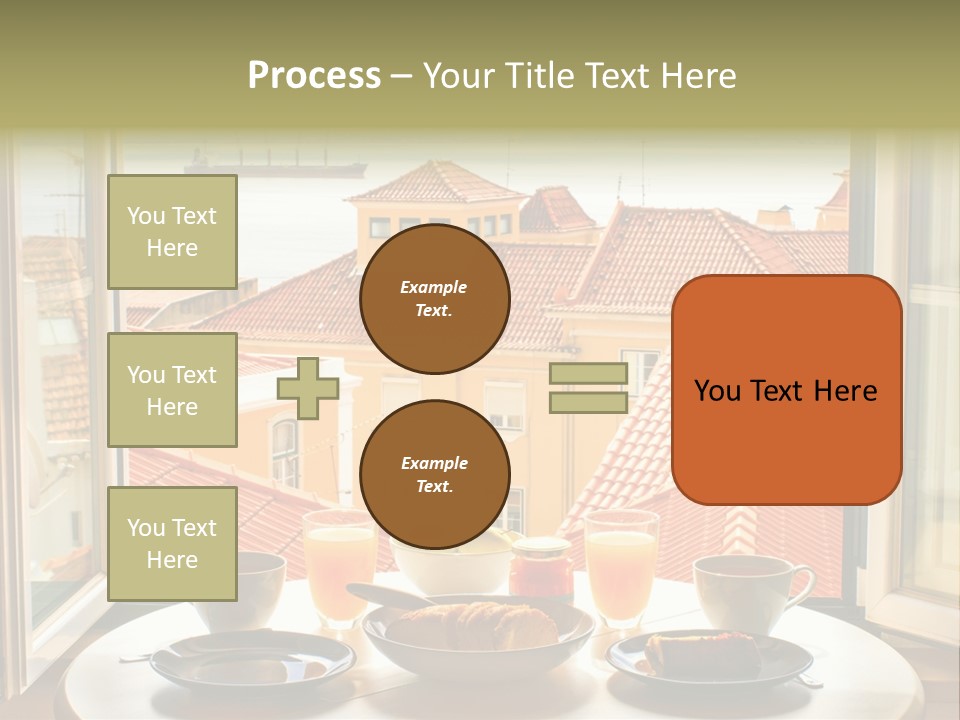 Process – Your Title Text Here

You Text Here

You Text Here

You Text Here

Example Text.

Example Text.

You Text Here